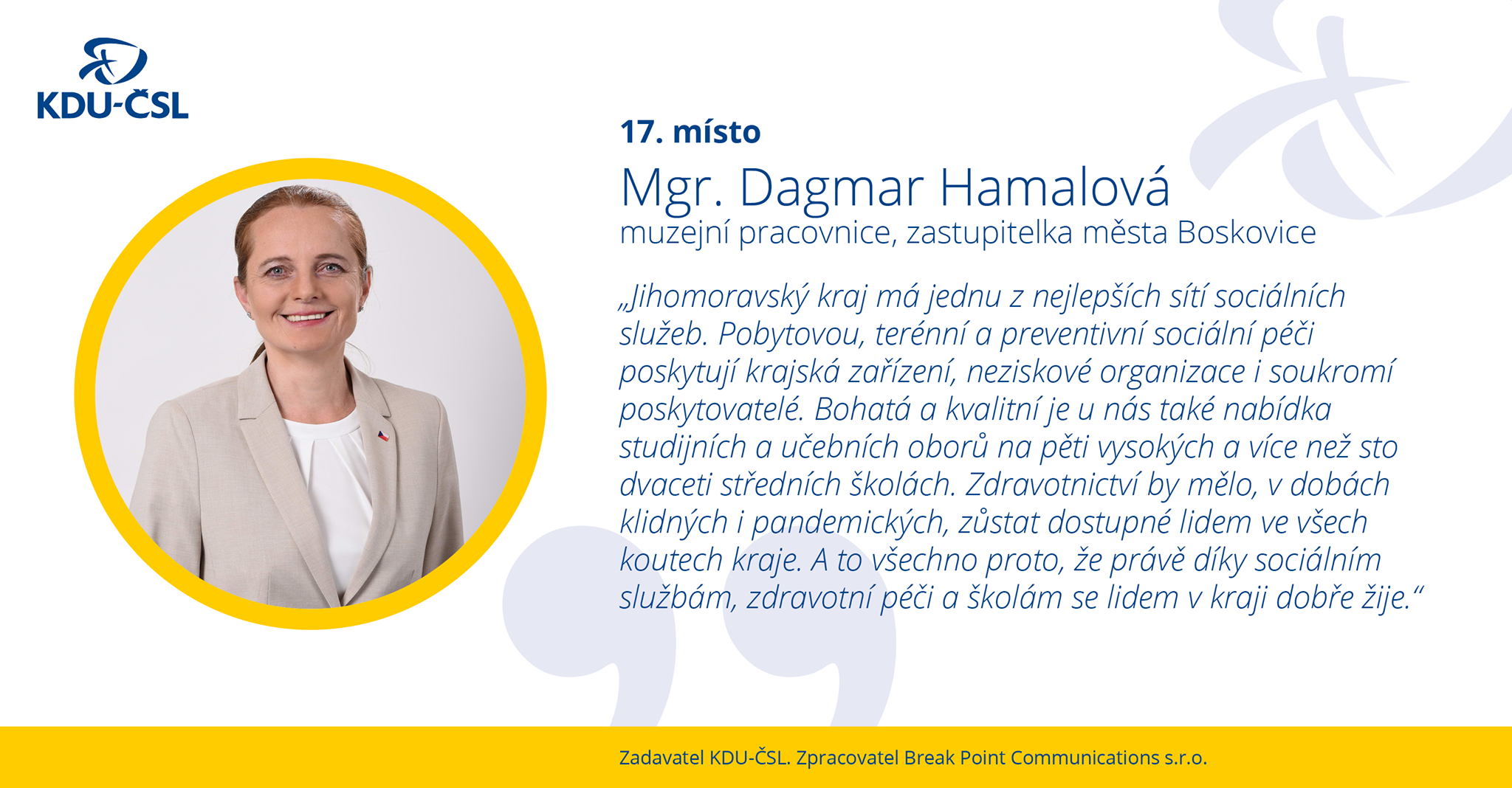 KDU-ČSL

17. místo

Mgr. Dagmar Hamalová

muzejní pracovnice, zastupitelka města Boskovice

„Jihomoravský kraj má jednu z nejlepších sítí sociálních služeb. Pobytovou, terénní a preventivní sociální péči poskytují krajská zařízení, neziskové organizace i soukromí poskytovatelé. Bohatá a kvalitní je u nás také nabídka studijních a učebních oborů na pěti vysokých a více než sto dvaceti středních školách. Zdravotnictví by mělo, v dobách klidných i pandemických, zůstat dostupné lidem ve všech koutech kraje. A to všechno proto, že právě díky sociálním službám, zdravotní péči a školám se lidem v kraji dobře žije.“

Zadavatel KDU-ČSL. Zpracovatel Break Point Communications s.r.o.